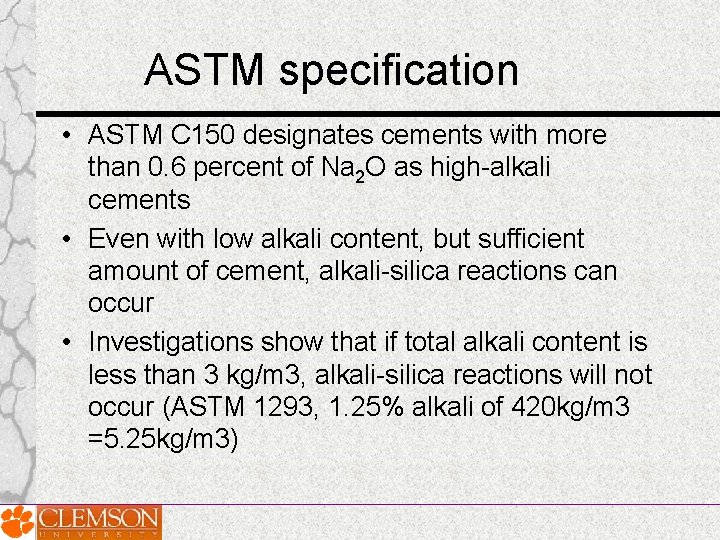 ASTM specification

• ASTM C150 designates cements with more than 0.6 percent of $Na_2O$ as high-alkali cements

• Even with low alkali content, but sufficient amount of cement, alkali-silica reactions can occur

• Investigations show that if total alkali content is less than 3 kg/m3, alkali-silica reactions will not occur (ASTM 1293, 1.25% alkali of 420kg/m3 =5.25kg/m3)

CLEMSON UNIVERSITY